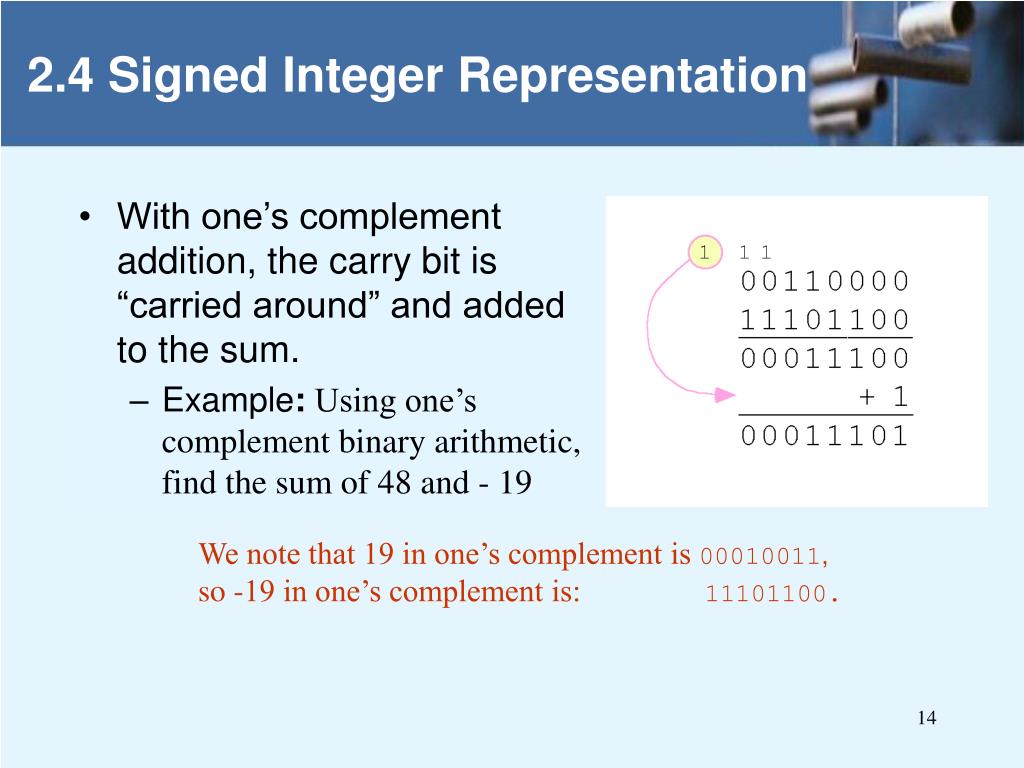 2.4 Signed Integer Representation

• With one’s complement addition, the carry bit is “carried around” and added to the sum.
– Example: Using one’s complement binary arithmetic, find the sum of 48 and - 19

1 1 1
00110000
11101100
00011100
+ 1
00011101

We note that 19 in one’s complement is 00010011, so -19 in one’s complement is: 11101100.

14